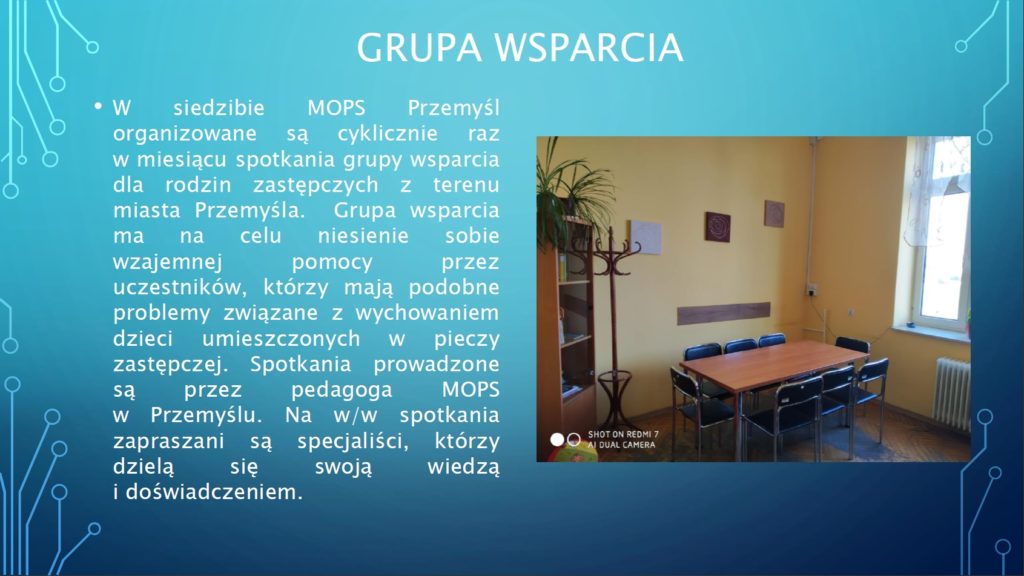 GRUPA WSPARCIA

• W siedzibie MOPS Przemyśl organizowane są cyklicznie raz w miesiącu spotkania grupy wsparcia dla rodzin zastępczych z terenu miasta Przemyśla. Grupa wsparcia ma na celu niesienie sobie wzajemnej pomocy przez uczestników, którzy mają podobne problemy związane z wychowaniem dzieci umieszczonych w pieczy zastępczej. Spotkania prowadzone są przez pedagoga MOPS w Przemyślu. Na w/w spotkania zapraszani są specjaliści, którzy dzielą się swoją wiedzą i doświadczeniem.

SHOT ON REDMI 7
AI DUAL CAMERA